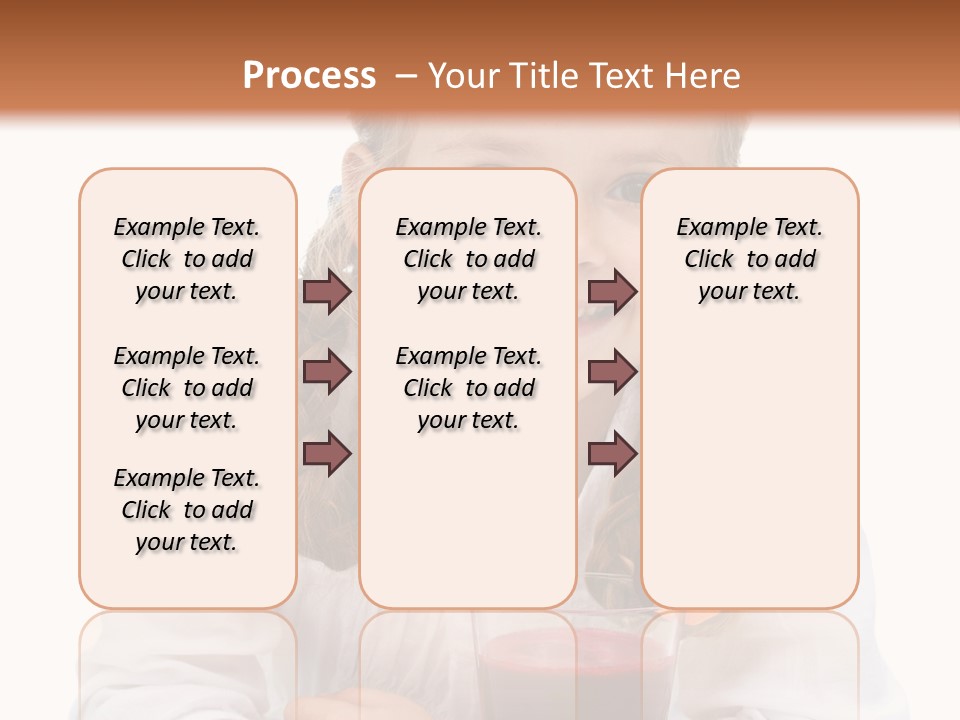 Process – Your Title Text Here

Example Text. Click to add your text.

Example Text. Click to add your text.

Example Text. Click to add your text.

Example Text. Click to add your text.

Example Text. Click to add your text.

Example Text. Click to add your text.